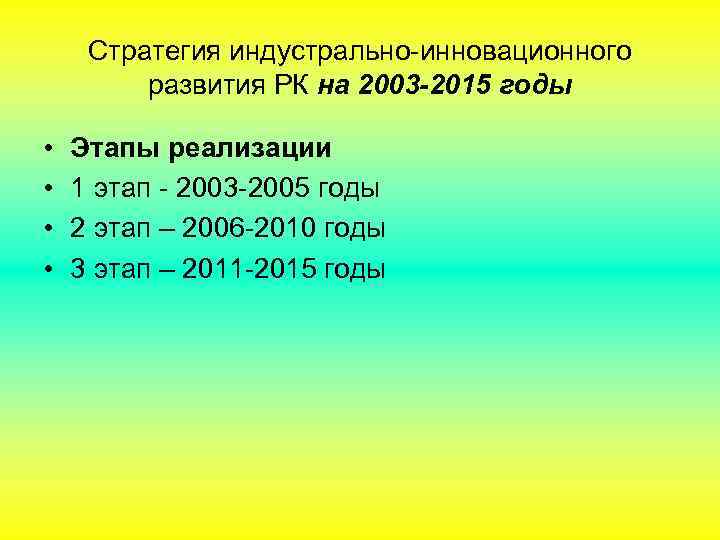 Стратегия индустрально-инновационного развития РК на 2003-2015 годы

• Этапы реализации
• 1 этап - 2003-2005 годы
• 2 этап – 2006-2010 годы
• 3 этап – 2011-2015 годы